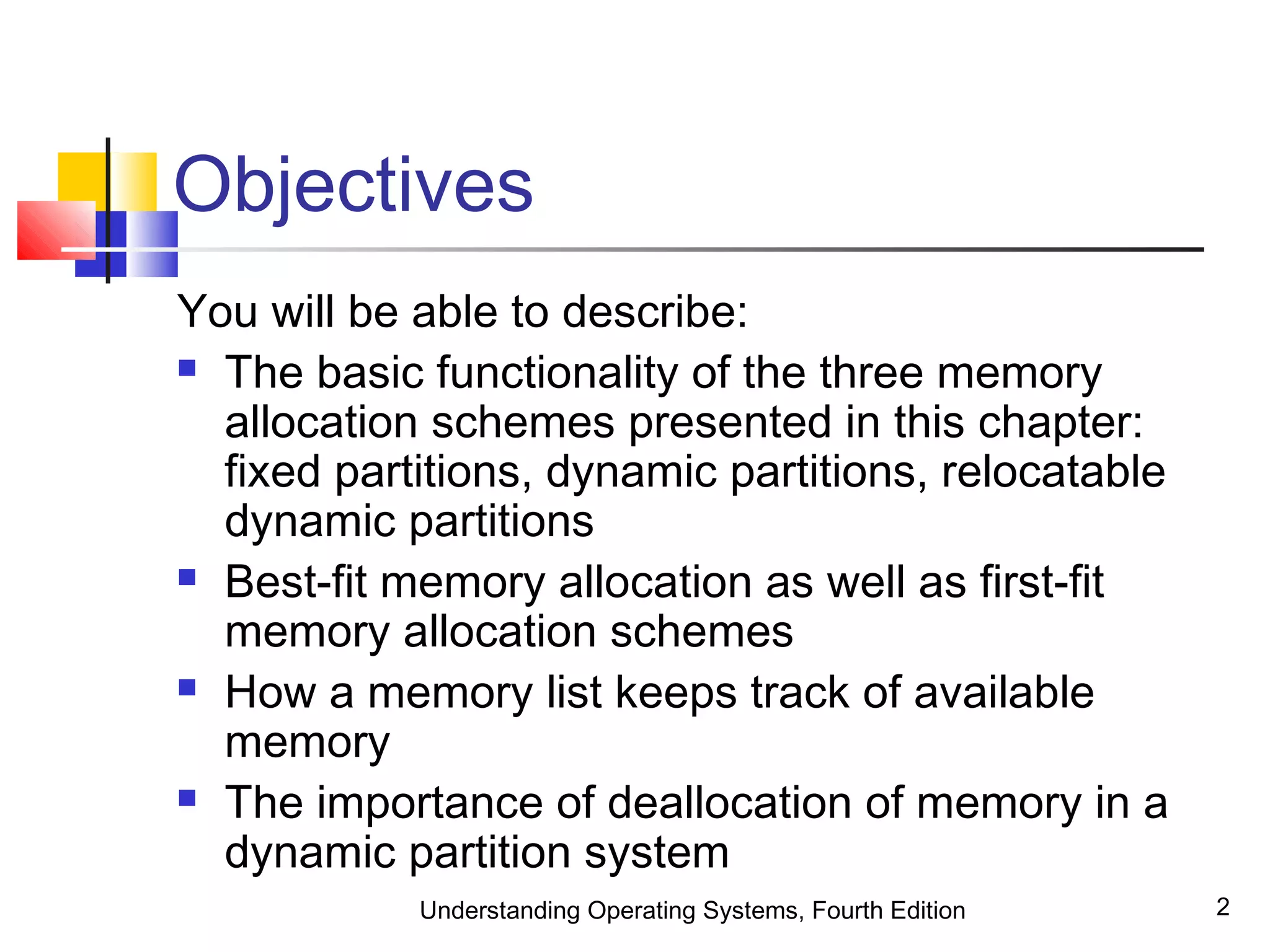 Objectives

You will be able to describe:

- The basic functionality of the three memory allocation schemes presented in this chapter: fixed partitions, dynamic partitions, relocatable dynamic partitions
- Best-fit memory allocation as well as first-fit memory allocation schemes
- How a memory list keeps track of available memory
- The importance of deallocation of memory in a dynamic partition system

Understanding Operating Systems, Fourth Edition

2